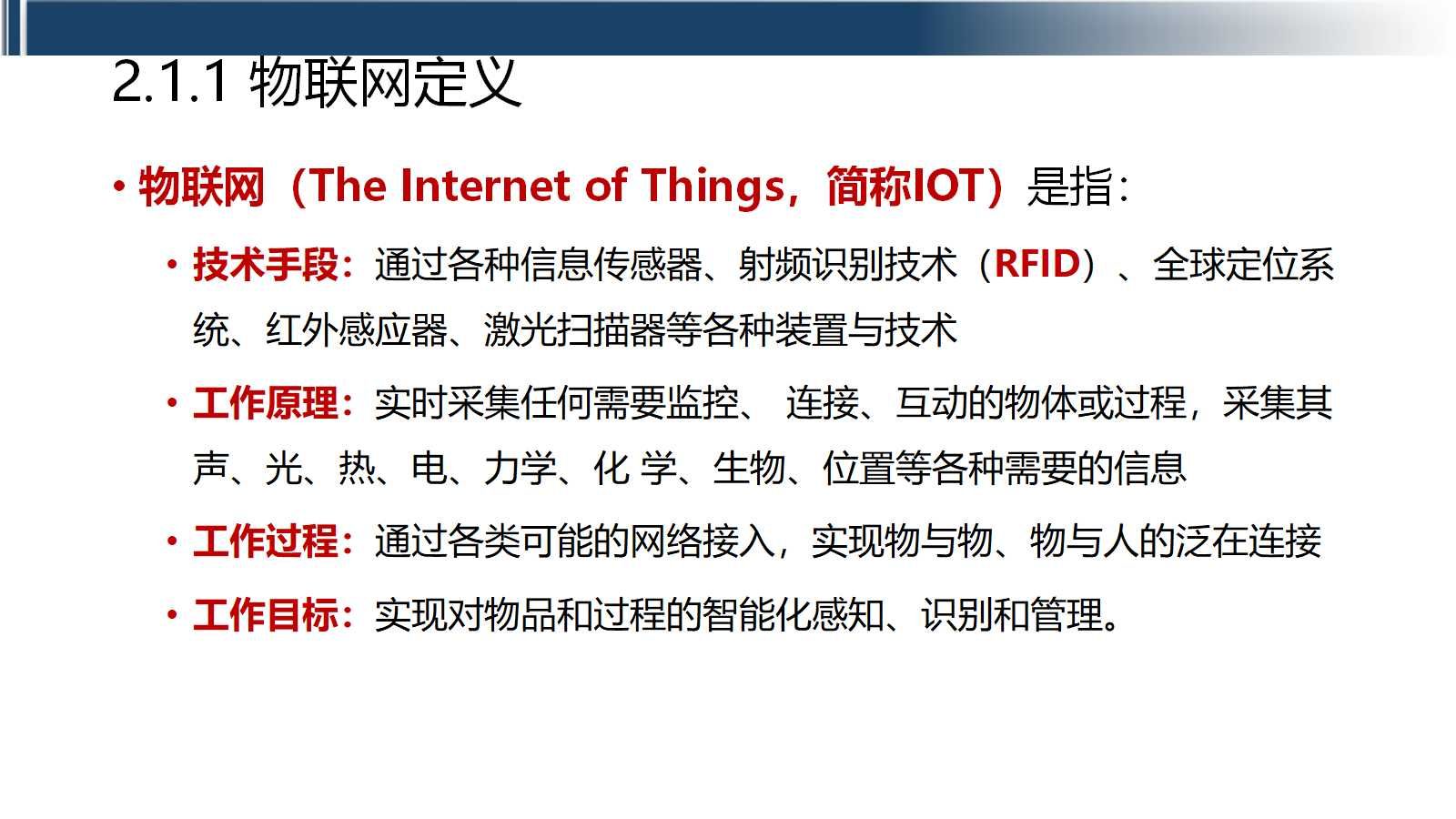 2.1.1 物联网定义

• 物联网（The Internet of Things，简称IOT）是指：

• 技术手段：通过各种信息传感器、射频识别技术（RFID）、全球定位系统、红外感应器、激光扫描器等各种装置与技术

• 工作原理：实时采集任何需要监控、 连接、互动的物体或过程，采集其声、光、热、电、力学、化 学、生物、位置等各种需要的信息

• 工作过程：通过各类可能的网络接入，实现物与物、物与人的泛在连接

• 工作目标：实现对物品和过程的智能化感知、识别和管理。